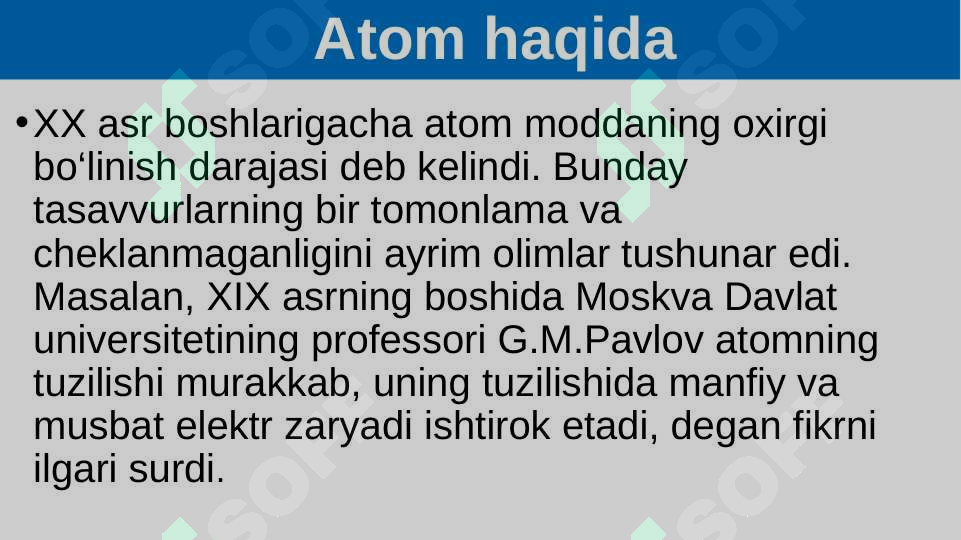 Atom haqida

• XX asr boshlarigacha atom moddaning oxirgi bo‘linish darajasi deb kelindi. Bunday tasavvurlarning bir tomonlama va cheklanmaganligini ayrim olimlar tushunar edi. Masalan, XIX asrning boshida Moskva Davlat universitetining professori G.M.Pavlov atomning tuzilishi murakkab, uning tuzilishida manfiy va musbat elektr zaryadi ishtirok etadi, degan fikrni ilgari surdi.